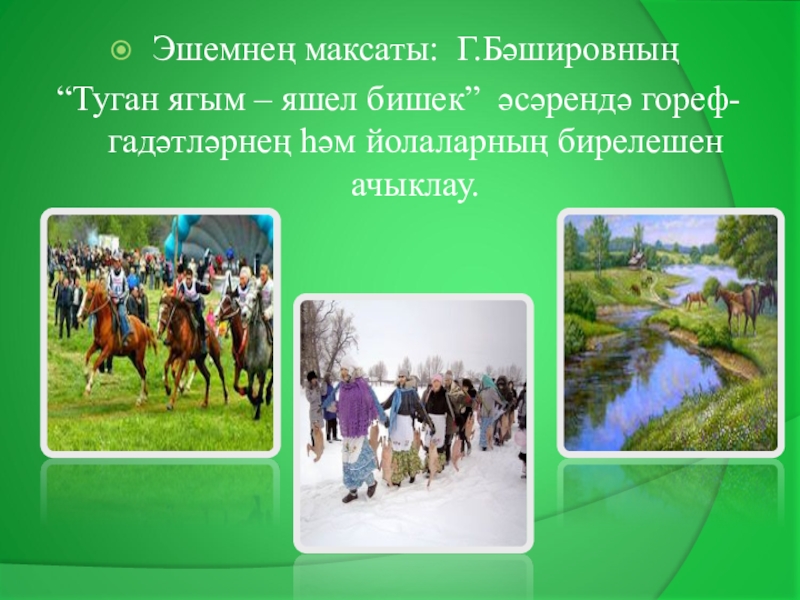 Эшемнең максаты: Г.Бәшировның “Туган ягым – яшел бишек” әсәрендә гореф-гадәтләрнең һәм йолаларның бирелешен ачыклау.